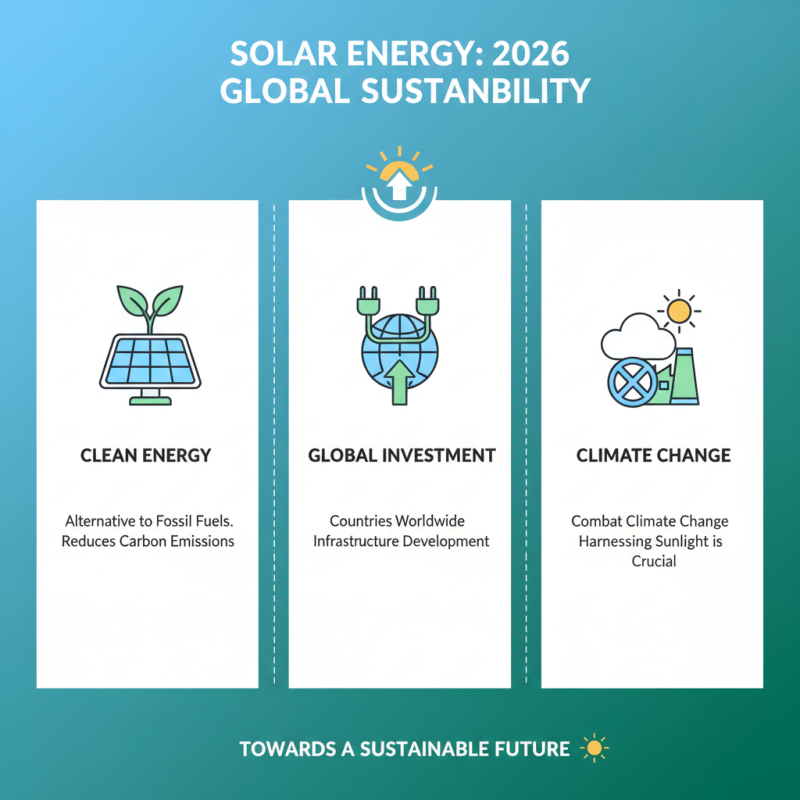 SOLAR ENERGY: 2026 GLOBAL SUSTANBILITY

CLEAN ENERGY

Alternative to Fossil Fuels. Reduces Carbon Emissions

GLOBAL INVESTMENT

Countries Worldwide Infrastructure Development

CLIMATE CHANGE

Combat Climate Change Harnessing Sunlight is Crucial

TOWARDS A SUSTAINABLE FUTURE